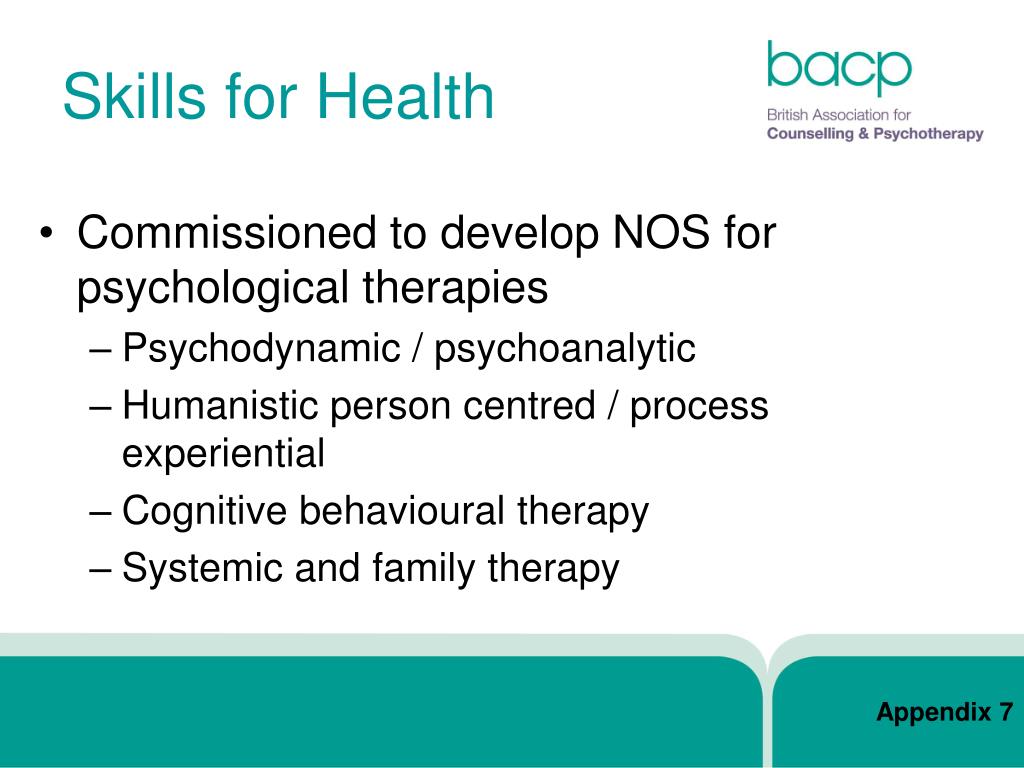 Skills for Health

bacp
British Association for
Counselling & Psychotherapy

• Commissioned to develop NOS for psychological therapies
– Psychodynamic / psychoanalytic
– Humanistic person centred / process experiential
– Cognitive behavioural therapy
– Systemic and family therapy

Appendix 7